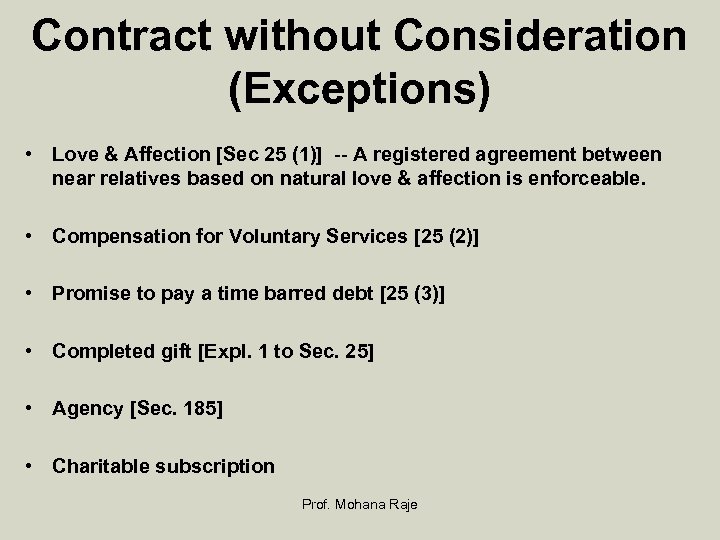 Contract without Consideration (Exceptions)

• Love & Affection [Sec 25 (1)] -- A registered agreement between near relatives based on natural love & affection is enforceable.

• Compensation for Voluntary Services [25 (2)]

• Promise to pay a time barred debt [25 (3)]

• Completed gift [Expl. 1 to Sec. 25]

• Agency [Sec. 185]

• Charitable subscription

Prof. Mohana Raje